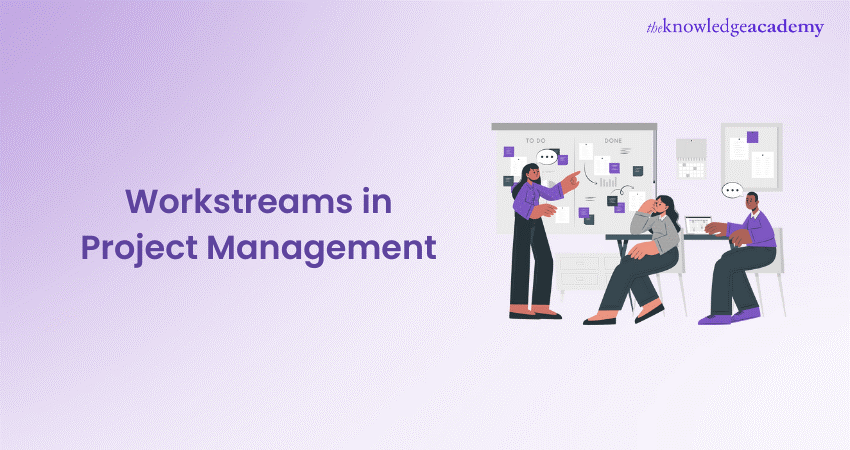 theknowledgeacademy

Workstreams in Project Management

TO DO
DONE